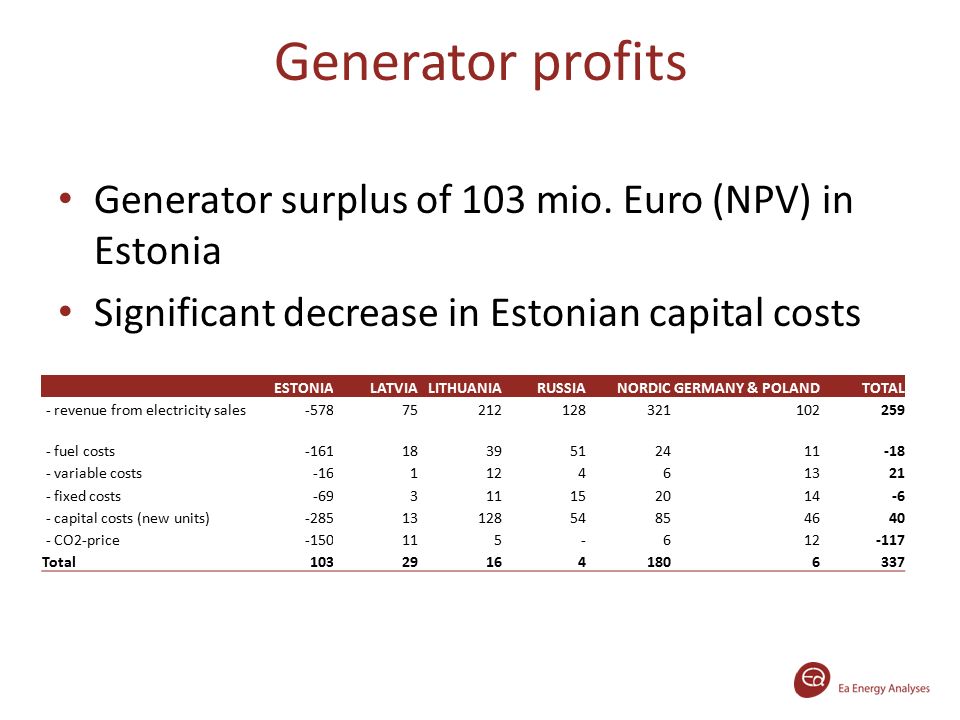 Generator profits

• Generator surplus of 103 mio. Euro (NPV) in Estonia

• Significant decrease in Estonian capital costs

| | ESTONIA | LATVIA | LITHUANIA | RUSSIA | NORDIC | GERMANY & POLAND | TOTAL |
|---|---|---|---|---|---|---|---|
| - revenue from electricity sales | -578 | 75 | 212 | 128 | 321 | 102 | 259 |
| - fuel costs | -161 | 18 | 39 | 51 | 24 | 11 | -18 |
| - variable costs | -16 | 1 | 12 | 4 | 6 | 13 | 21 |
| - fixed costs | -69 | 3 | 11 | 15 | 20 | 14 | -6 |
| - capital costs (new units) | -285 | 13 | 128 | 54 | 85 | 46 | 40 |
| - CO2-price | -150 | 11 | 5 | - | 6 | 12 | -117 |
| Total | 103 | 29 | 16 | 4 | 180 | 6 | 337 |

Ea Energy Analyses